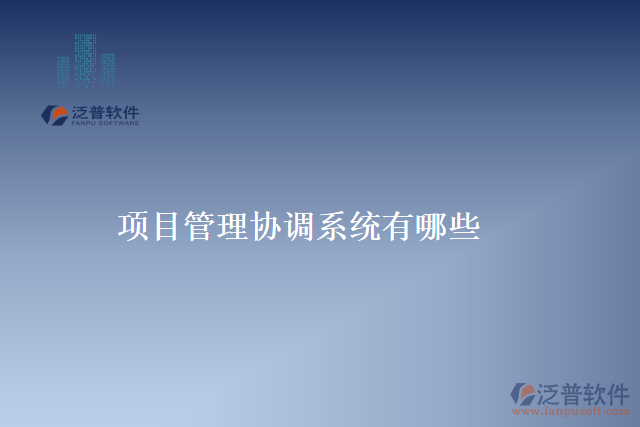 泛普软件
FANPU SOFTWARE

项目管理协调系统有哪些

泛普软件
www.fanpusoft.com